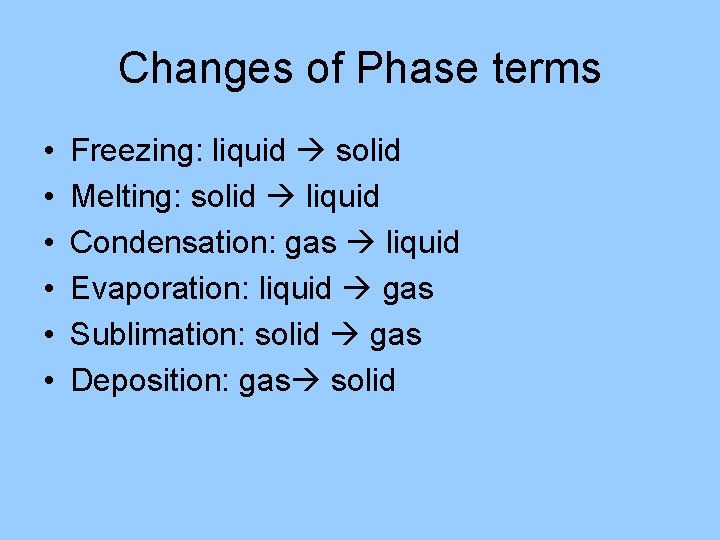 Changes of Phase terms

• Freezing: liquid → solid
• Melting: solid → liquid
• Condensation: gas → liquid
• Evaporation: liquid → gas
• Sublimation: solid → gas
• Deposition: gas→ solid